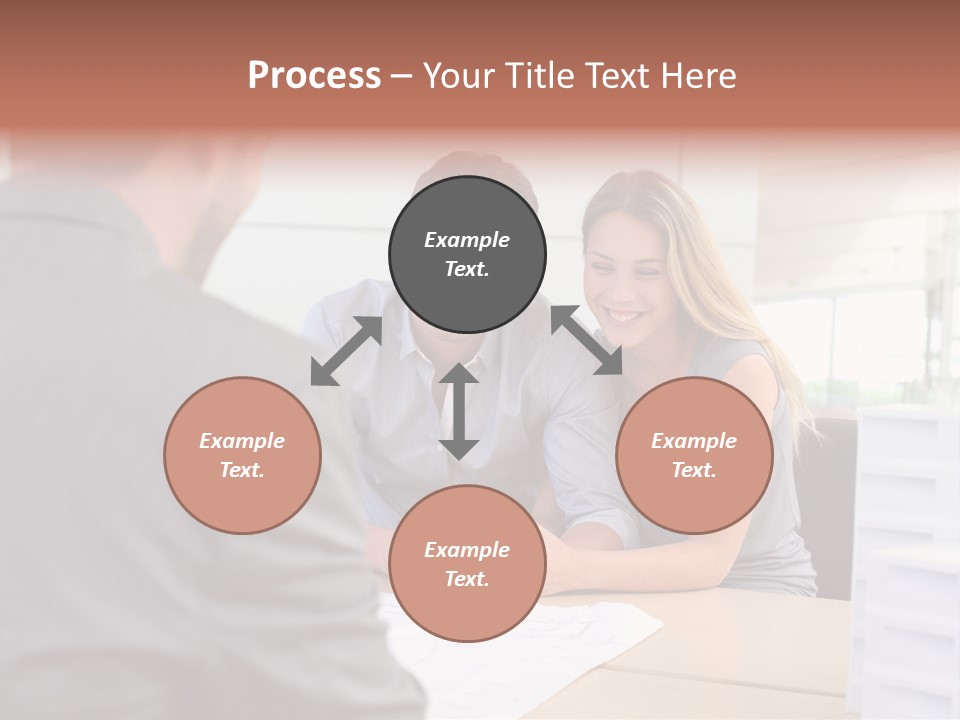 Process – Your Title Text Here

Example Text.

Example Text.

Example Text.

Example Text.